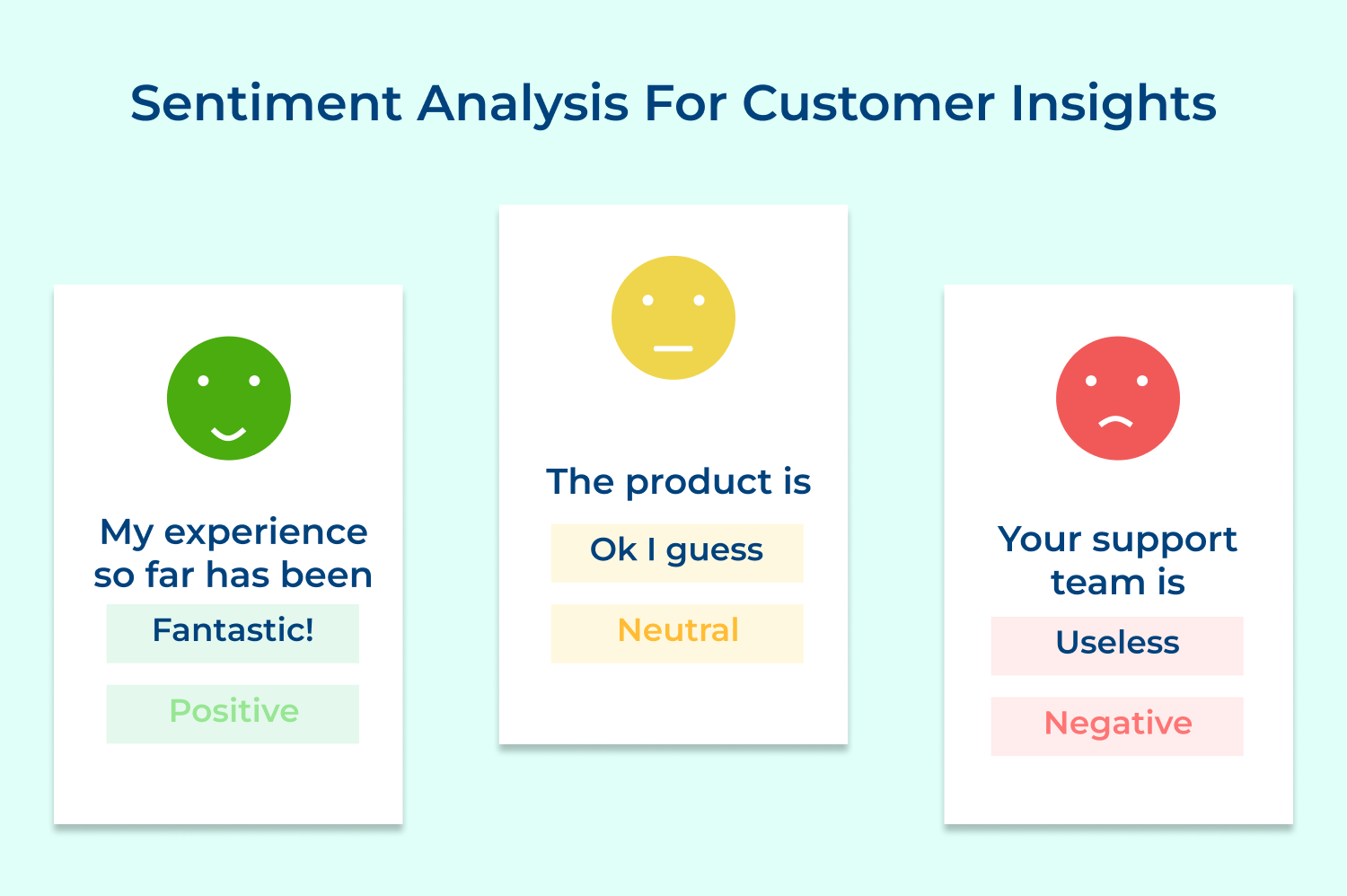 Sentiment Analysis For Customer Insights

My experience so far has been

Fantastic!

Positive

The product is

Ok I guess

Neutral

Your support team is

Useless

Negative